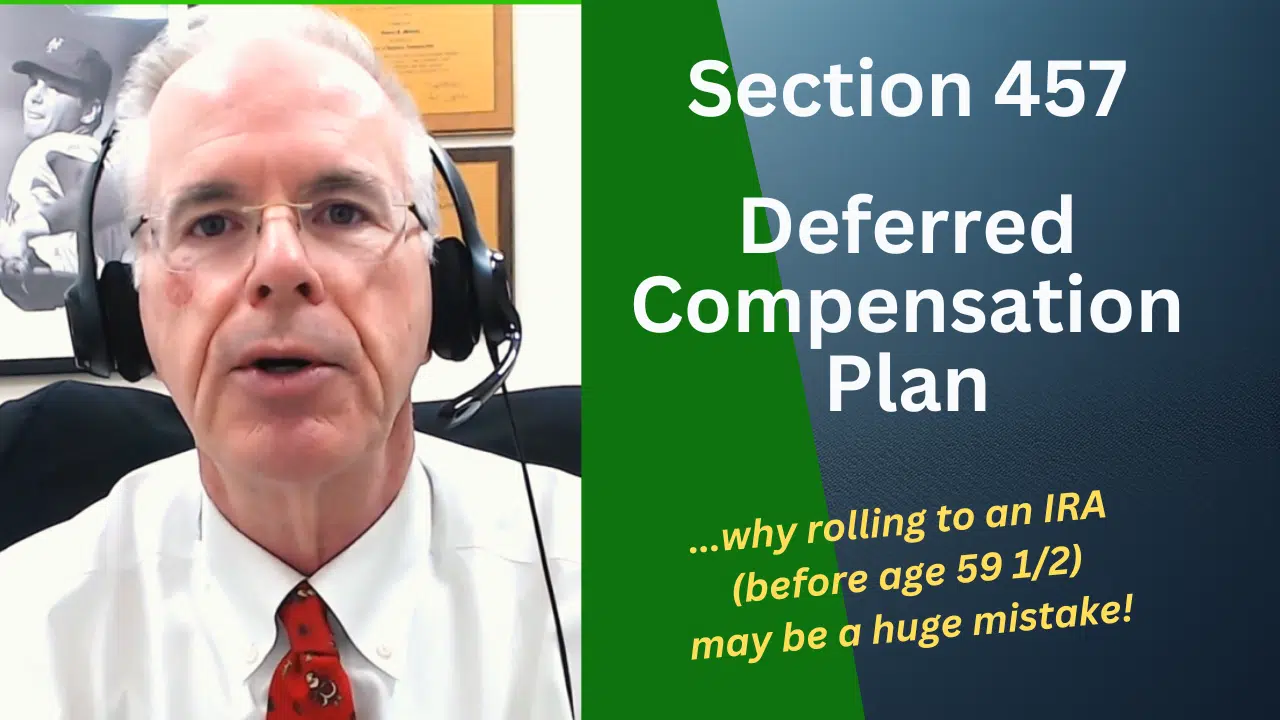 Section 457

Deferred Compensation Plan

...why rolling to an IRA (before age 59 1/2) may be a huge mistake!